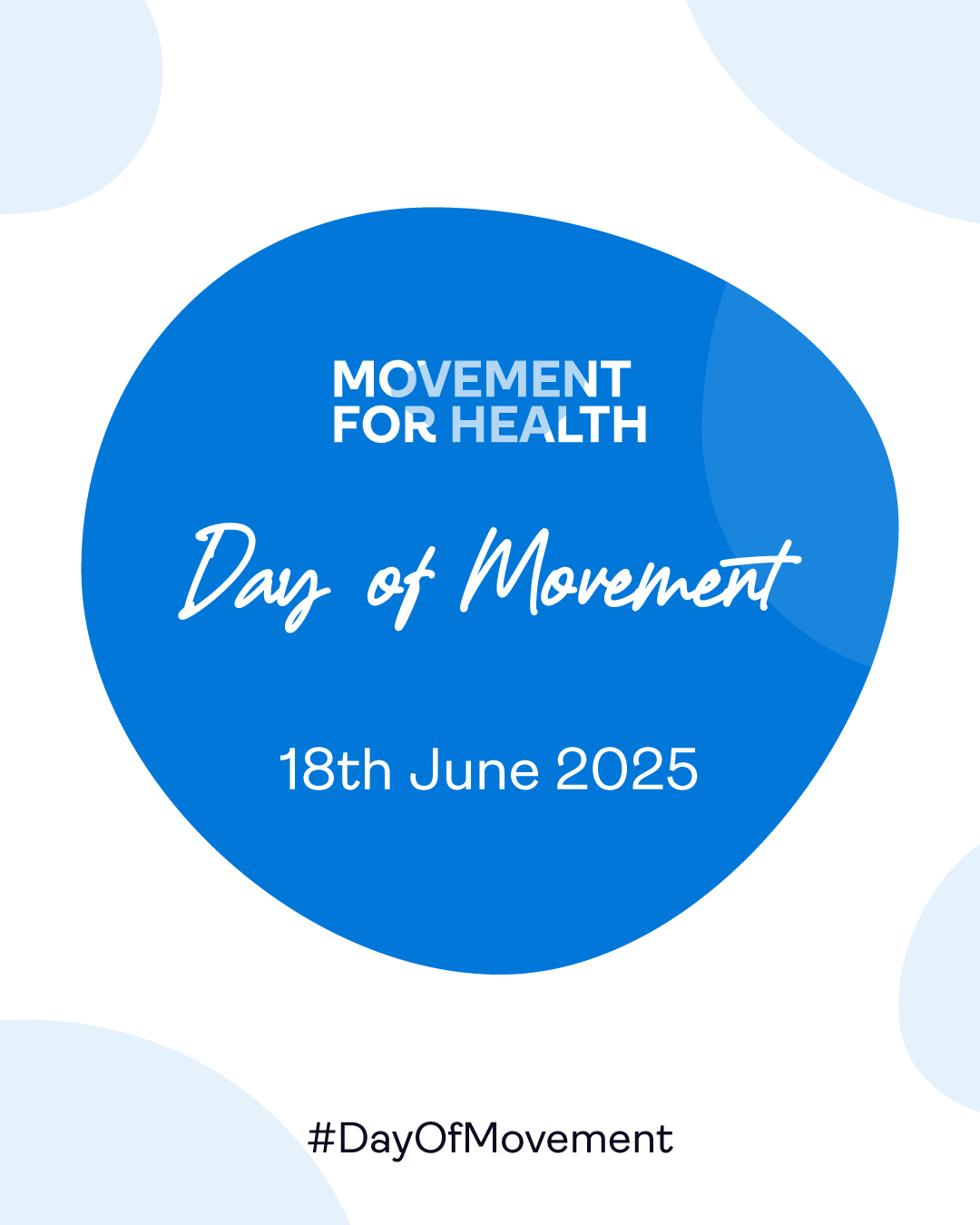 MOVEMENT
FOR HEALTH

Day of Movement

18th June 2025

#DayOfMovement